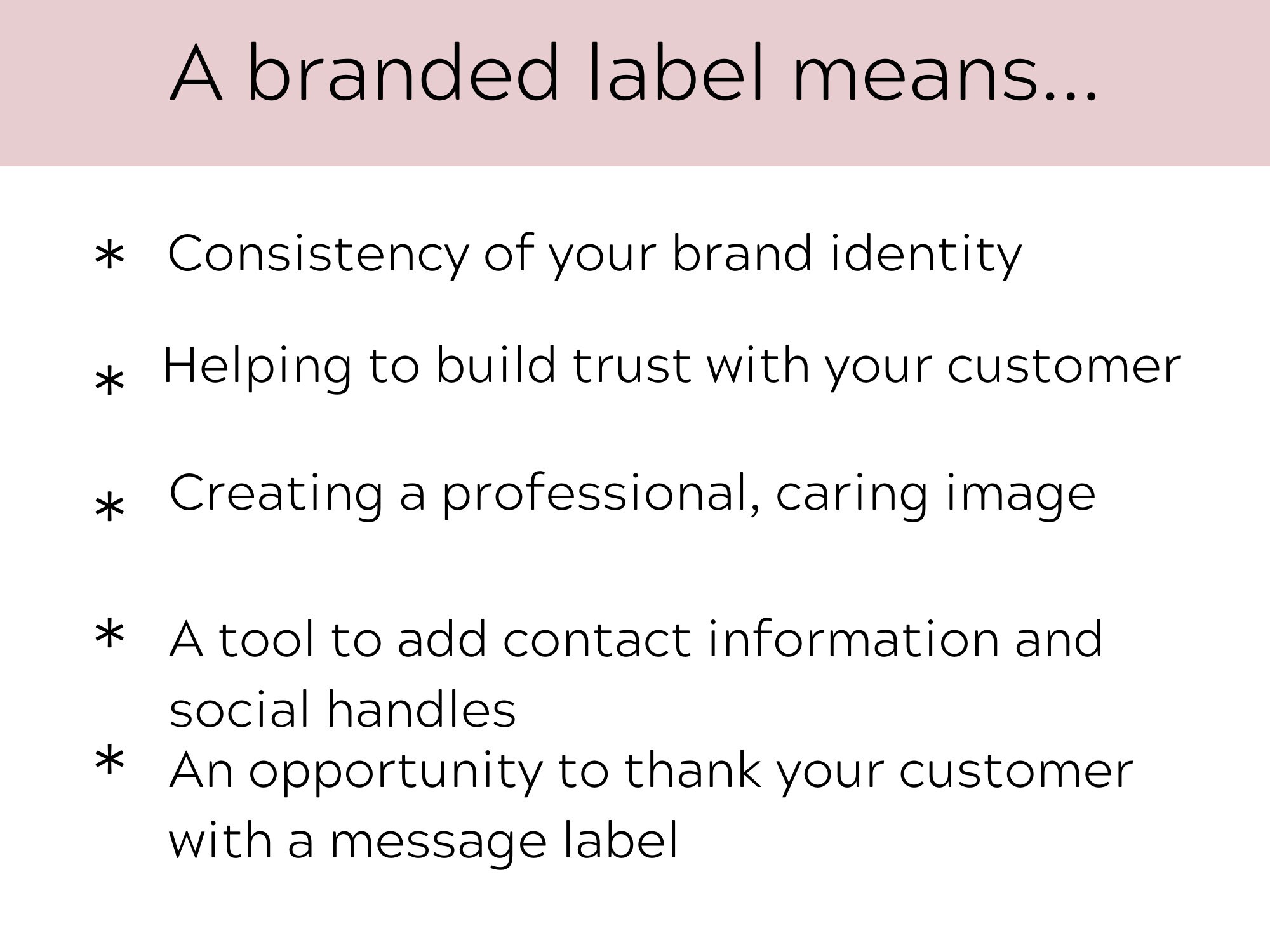 A branded label means...

* Consistency of your brand identity

* Helping to build trust with your customer

* Creating a professional, caring image

* A tool to add contact information and social handles

* An opportunity to thank your customer with a message label